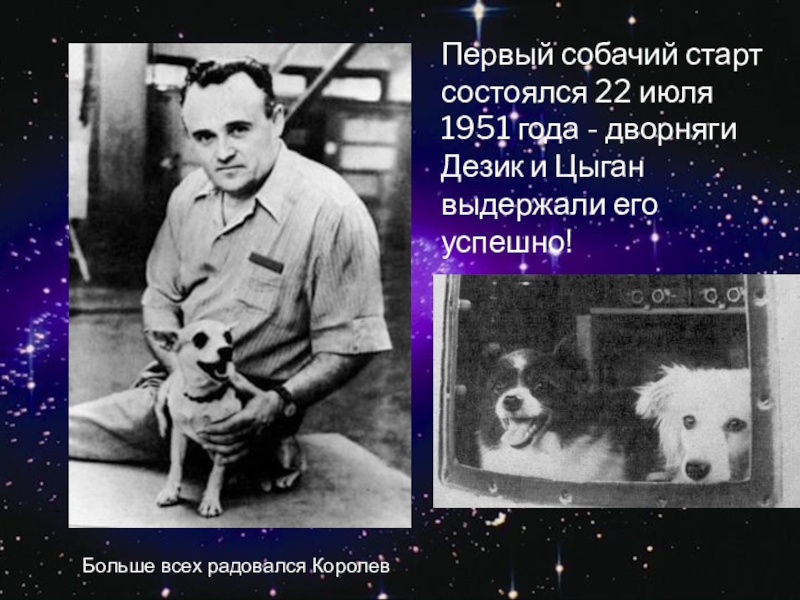 Первый собачий старт состоялся 22 июля 1951 года - дворняги Дезик и Цыган выдержали его успешно!

Больше всех радовался Королев